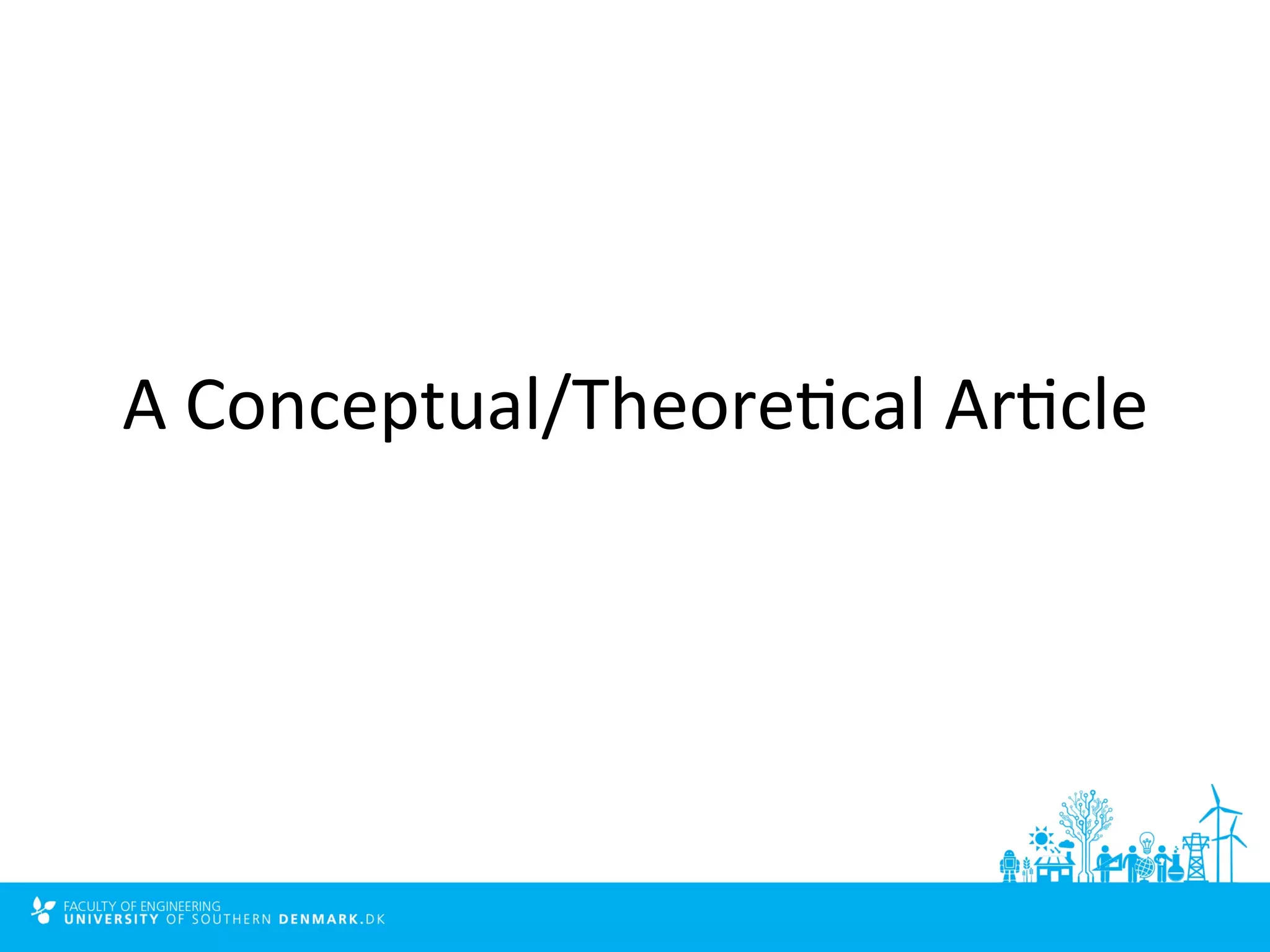 A Conceptual/Theoretical Article

FACULTY OF ENGINEERING
UNIVERSITY OF SOUTHERN DENMARK.DK